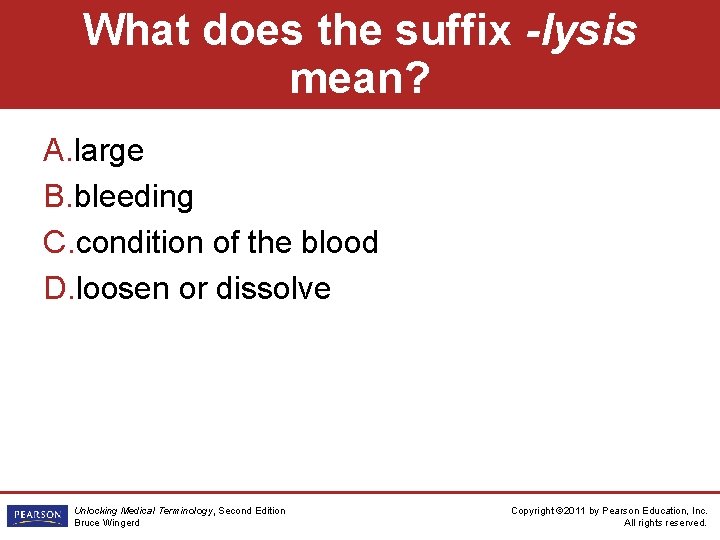 What does the suffix -lysis mean?

A.large
B.bleeding
C.condition of the blood
D.loosen or dissolve

PEARSON

Unlocking Medical Terminology, Second Edition
Bruce Wingerd

Copyright ©2011 by Pearson Education, Inc.
All rights reserved.